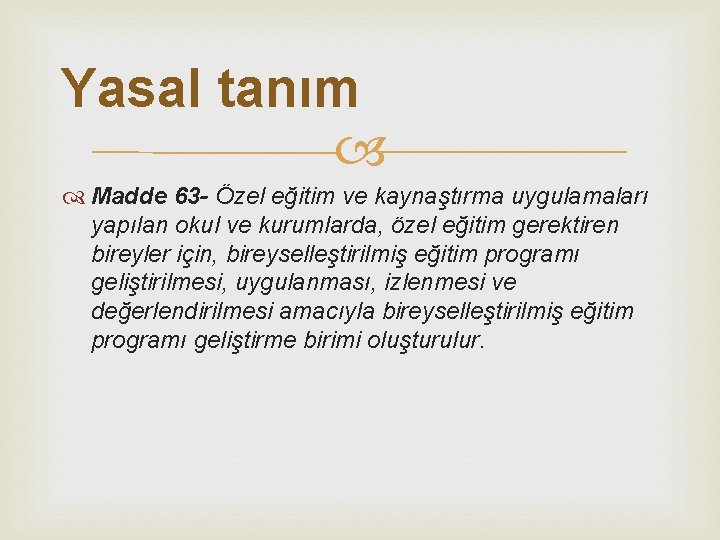 Yasal tanım

Madde 63- Özel eğitim ve kaynaştırma uygulamaları yapılan okul ve kurumlarda, özel eğitim gerektiren bireyler için, bireyselleştirilmiş eğitim programı geliştirilmesi, uygulanması, izlenmesi ve değerlendirilmesi amacıyla bireyselleştirilmiş eğitim programı geliştirme birimi oluşturulur.